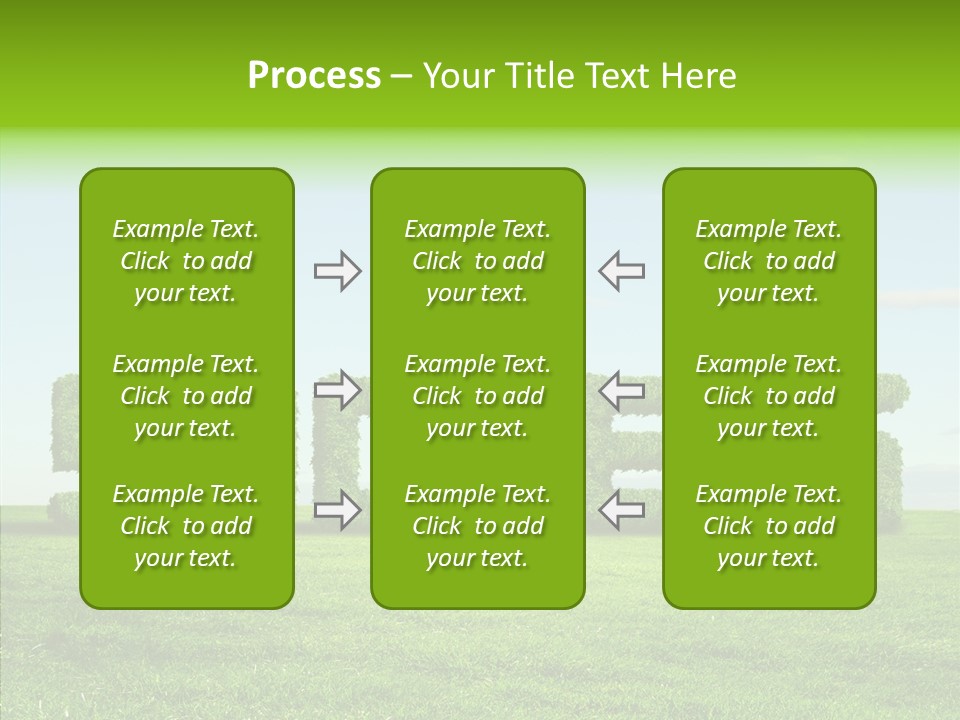 Process – Your Title Text Here

Example Text. Click to add your text.

Example Text. Click to add your text.

Example Text. Click to add your text.

Example Text. Click to add your text.

Example Text. Click to add your text.

Example Text. Click to add your text.

Example Text. Click to add your text.

Example Text. Click to add your text.

Example Text. Click to add your text.